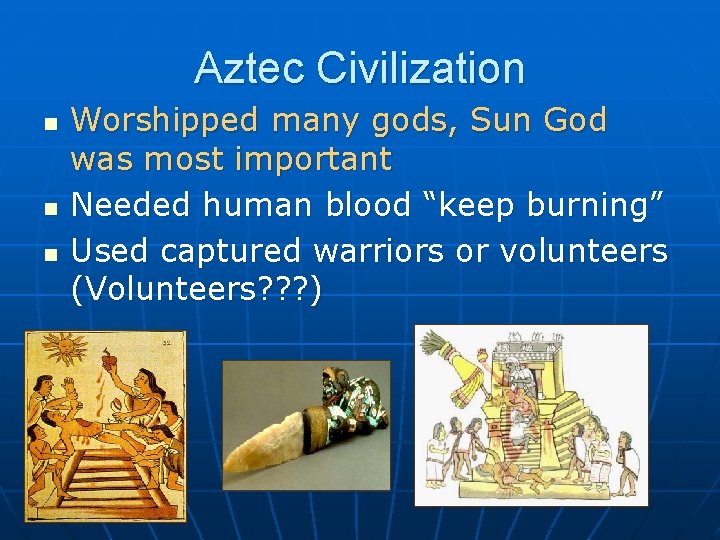 Aztec Civilization

- Worshipped many gods, Sun God was most important
- Needed human blood “keep burning”
- Used captured warriors or volunteers (Volunteers???)

32